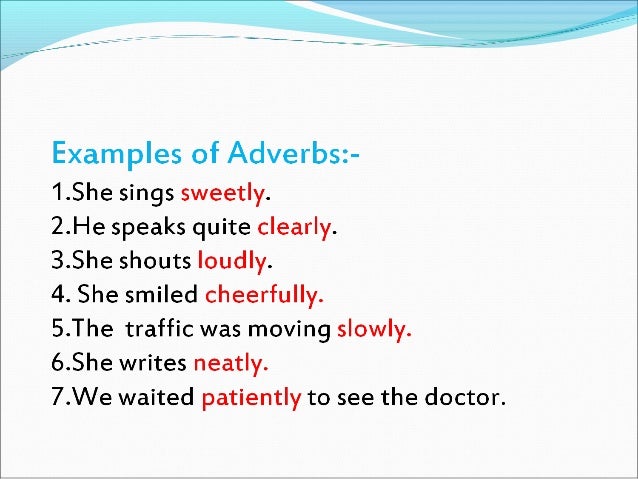 Examples of Adverbs:-

1.She sings sweetly.
2.He speaks quite clearly.
3.She shouts loudly.
4. She smiled cheerfully.
5.The traffic was moving slowly.
6.She writes neatly.
7.We waited patiently to see the doctor.